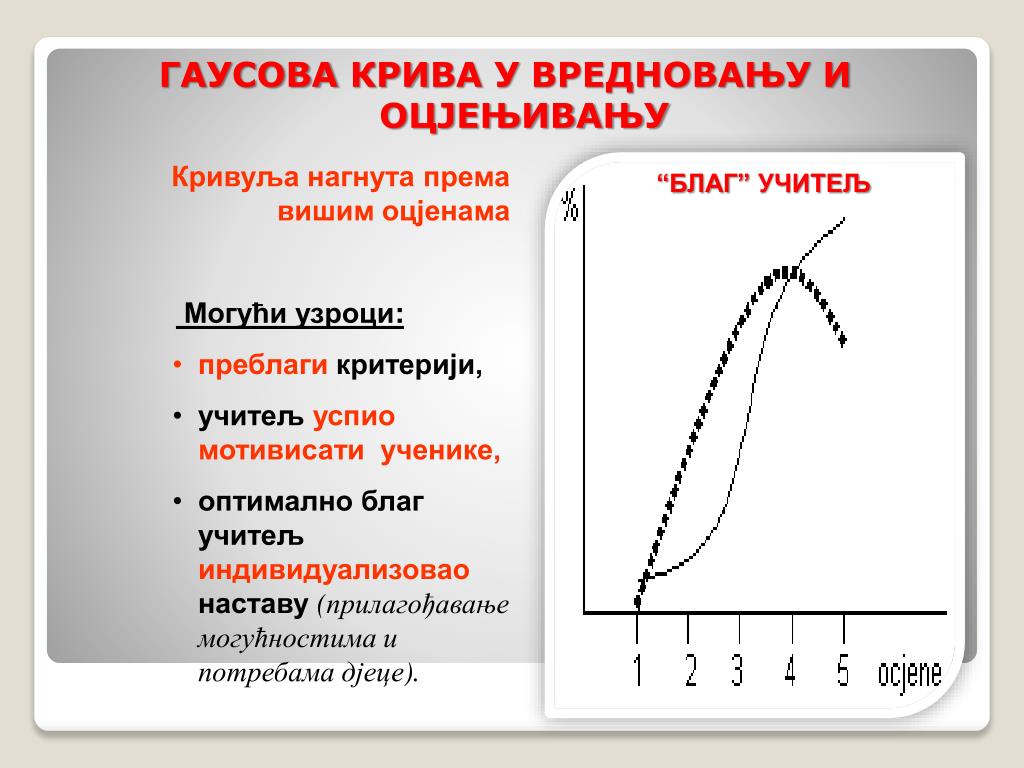 ГАУСОВА КРИВА У ВРЕДНОВАЊУ И ОЦЈЕЊИВАЊУ

Кривуља нагнута према вишим оцјенама

Могући узроци:

• преблаги критерији,
• учитељ успио мотивисати ученике,
• оптимално благ учитељ индивидуализовао наставу (прилагођавање могућностима и потребама дјеце).

“БЛАГ” УЧИТЕЉ

%

1 2 3 4 5 ocjene